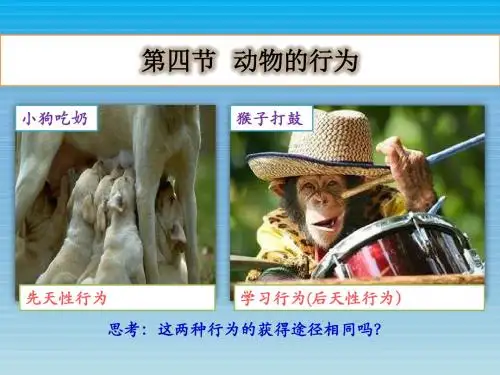 第四节 动物的行为

小狗吃奶

先天性行为

猴子打鼓

学习行为(后天性行为)

思考：这两种行为的获得途径相同吗？